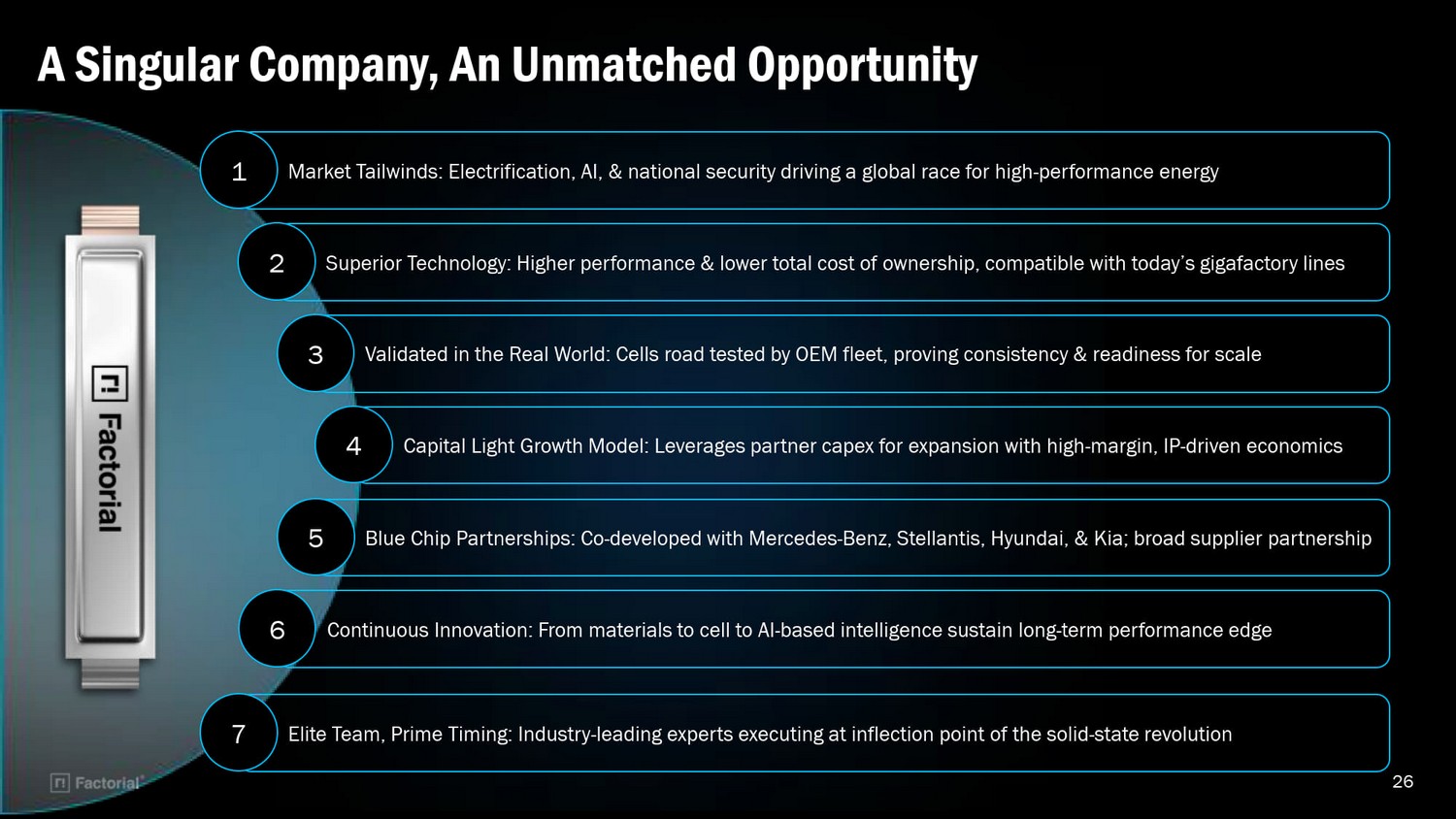 A Singular Company, An Unmatched Opportunity

Factorial

1 Market Tailwinds: Electrification, AI, & national security driving a global race for high-performance energy

2 Superior Technology: Higher performance & lower total cost of ownership, compatible with today's gigafactory lines

3 Validated in the Real World: Cells road tested by OEM fleet, proving consistency & readiness for scale

4 Capital Light Growth Model: Leverages partner capex for expansion with high-margin, IP-driven economics

5 Blue Chip Partnerships: Co-developed with Mercedes-Benz, Stellantis, Hyundai, & Kia; broad supplier partnership

6 Continuous Innovation: From materials to cell to AI-based intelligence sustain long-term performance edge

7 Elite Team, Prime Timing: Industry-leading experts executing at inflection point of the solid-state revolution

Factorial

26